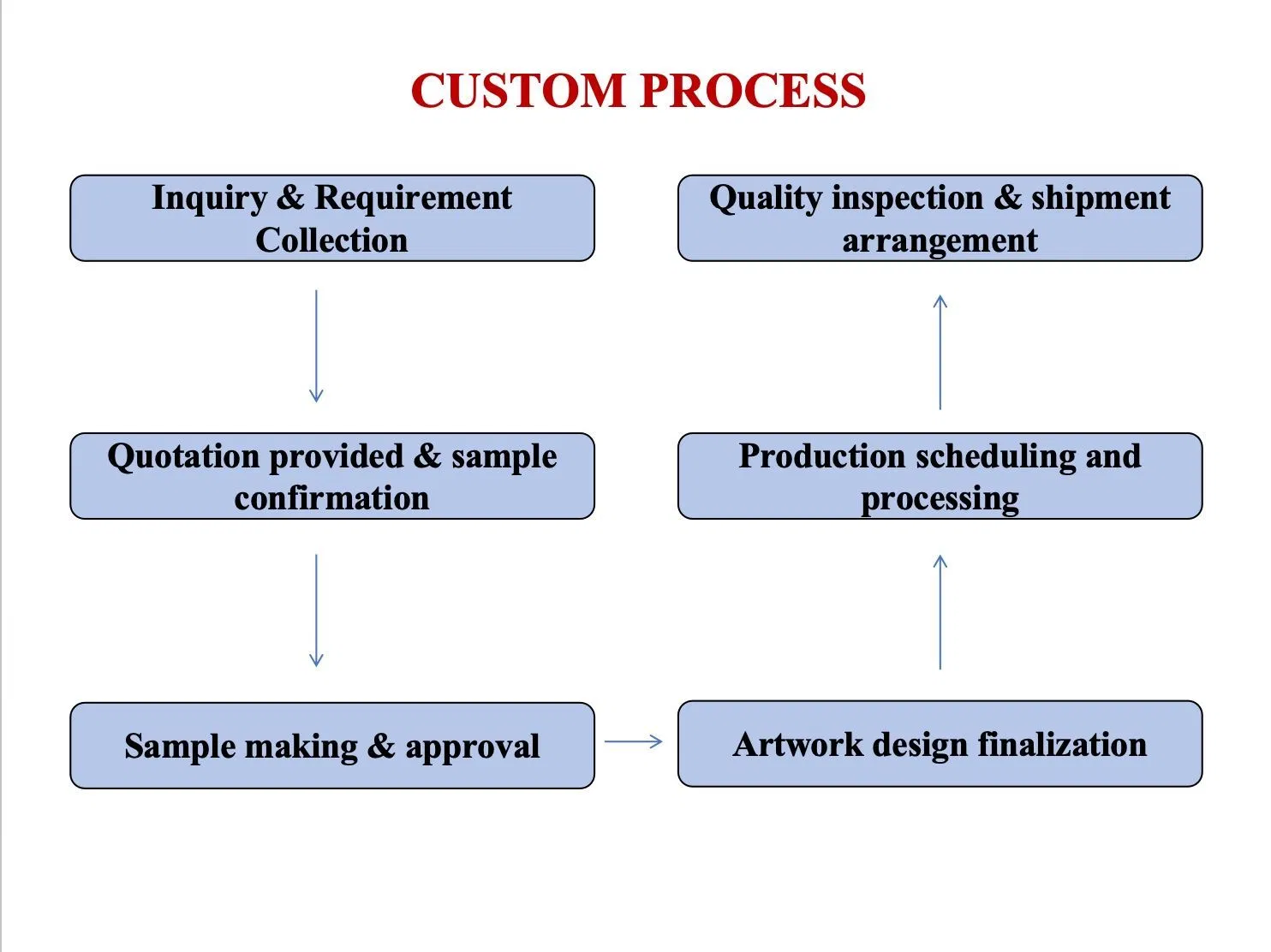 CUSTOM PROCESS

Inquiry & Requirement Collection

Quotation provided & sample confirmation

Sample making & approval

Artwork design finalization

Production scheduling and processing

Quality inspection & shipment arrangement